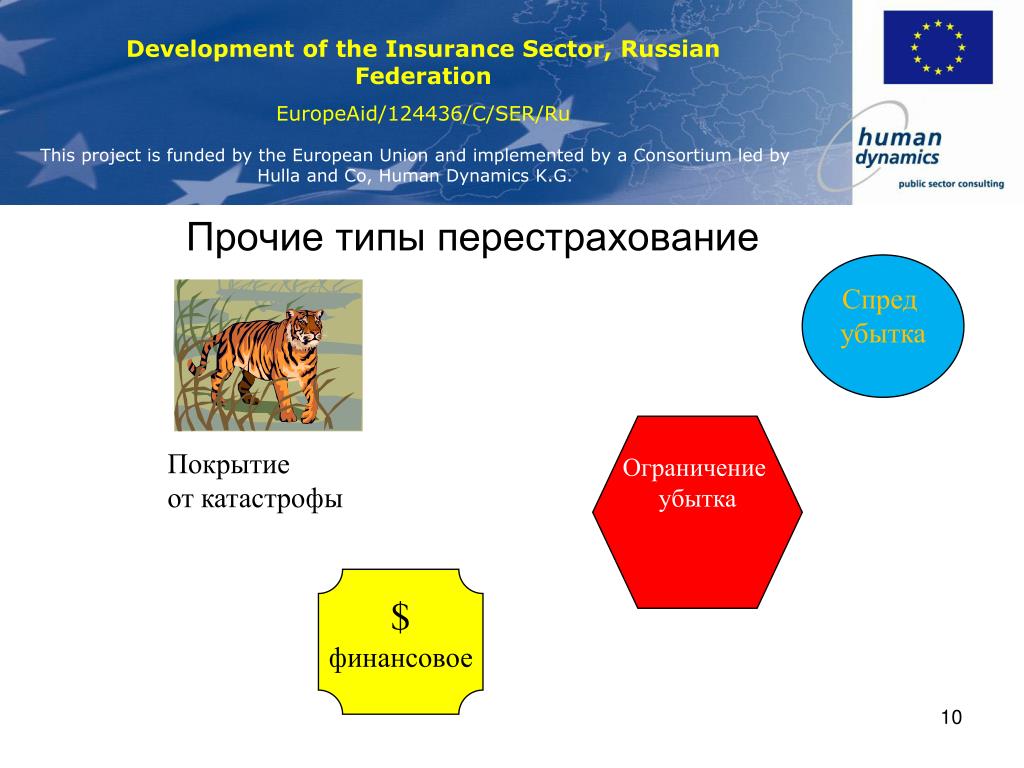 Development of the Insurance Sector, Russian Federation

EuropeAid/124436/C/SER/Ru

This project is funded by the European Union and implemented by a Consortium led by Hulla and Co, Human Dynamics K.G.

human dynamics
public sector consulting

Прочие типы перестрахование

Спред убытка

Покрытие
от катастрофы

Ограничение убытка

$
финансовое

10